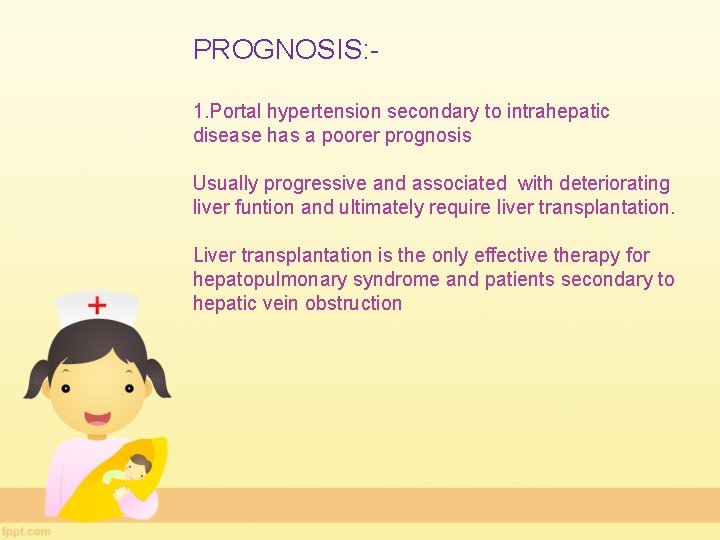 PROGNOSIS:-

1.Portal hypertension secondary to intrahepatic disease has a poorer prognosis

Usually progressive and associated with deteriorating liver funtion and ultimately require liver transplantation.

Liver transplantation is the only effective therapy for hepatopulmonary syndrome and patients secondary to hepatic vein obstruction

fppt.com